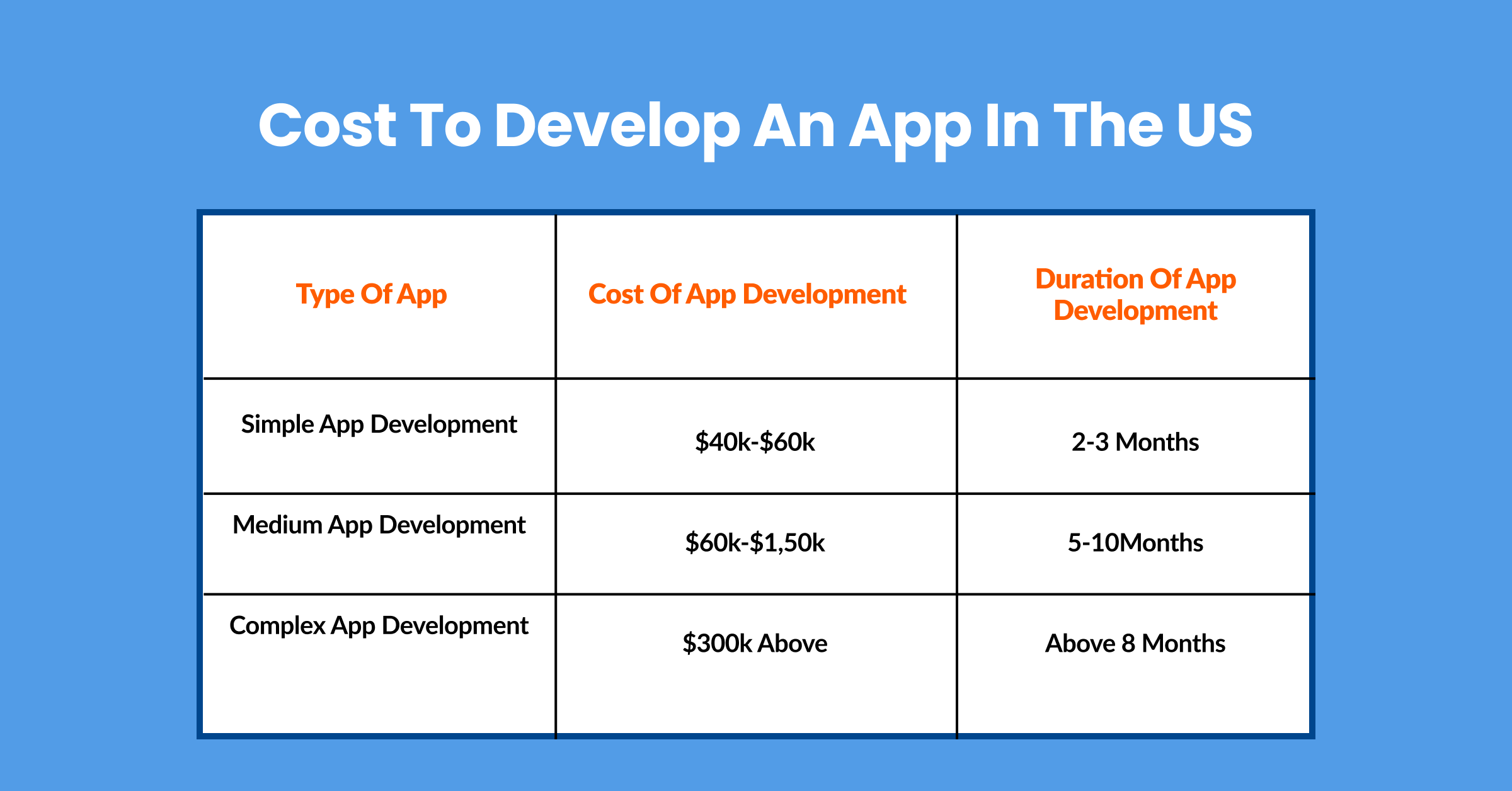 Cost To Develop An App In The US

| Type Of App | Cost Of App Development | Duration Of App Development |
|---|---|---|
| Simple App Development | \$40k-\$60k | 2-3 Months |
| Medium App Development | \$60k-\$1,50k | 5-10Months |
| Complex App Development | \$300k Above | Above 8 Months |